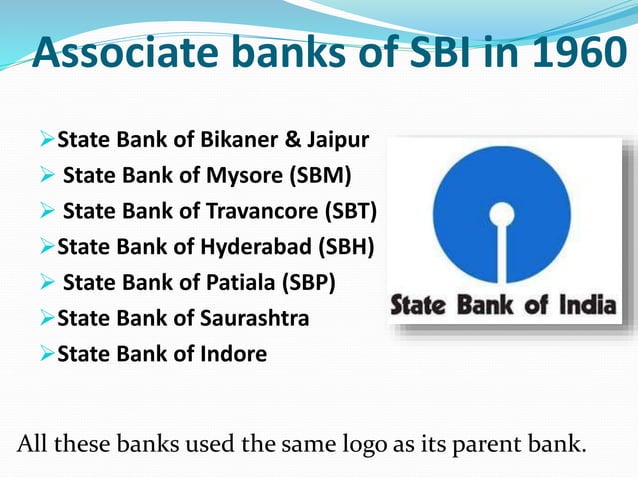 Associate banks of SBI in 1960

➢State Bank of Bikaner & Jaipur
➢ State Bank of Mysore (SBM)
➢ State Bank of Travancore (SBT)
➢State Bank of Hyderabad (SBH)
➢ State Bank of Patiala (SBP)
➢State Bank of Saurashtra
➢State Bank of Indore

State Bank of India

All these banks used the same logo as its parent bank.